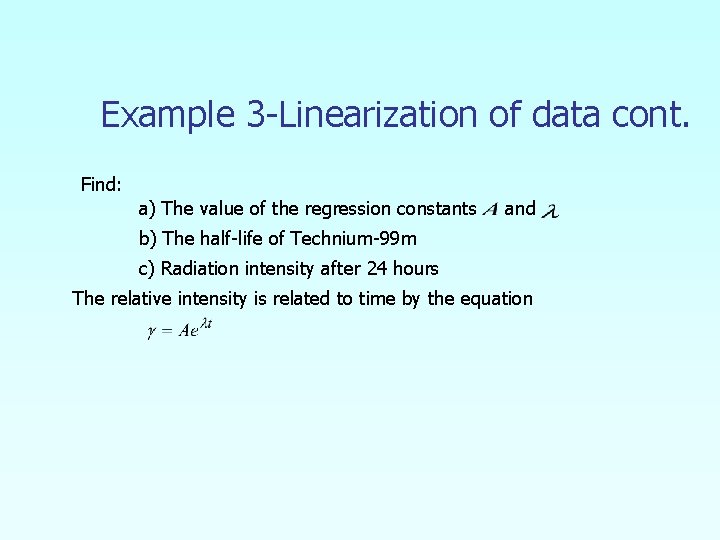 Example 3-Linearization of data cont.

Find:

a) The value of the regression constants $A$ and $\lambda$

b) The half-life of Technium-99m

c) Radiation intensity after 24 hours

The relative intensity is related to time by the equation

$\gamma = Ae^{\lambda t}$